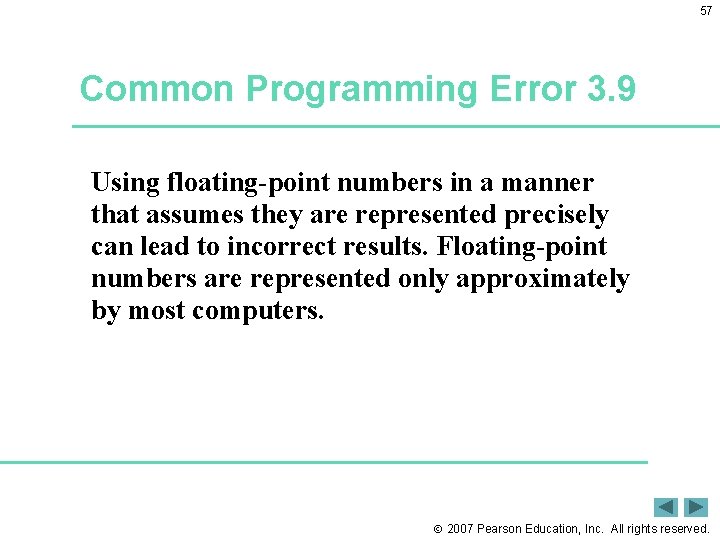 57

Common Programming Error 3.9

Using floating-point numbers in a manner that assumes they are represented precisely can lead to incorrect results. Floating-point numbers are represented only approximately by most computers.

© 2007 Pearson Education, Inc. All rights reserved.